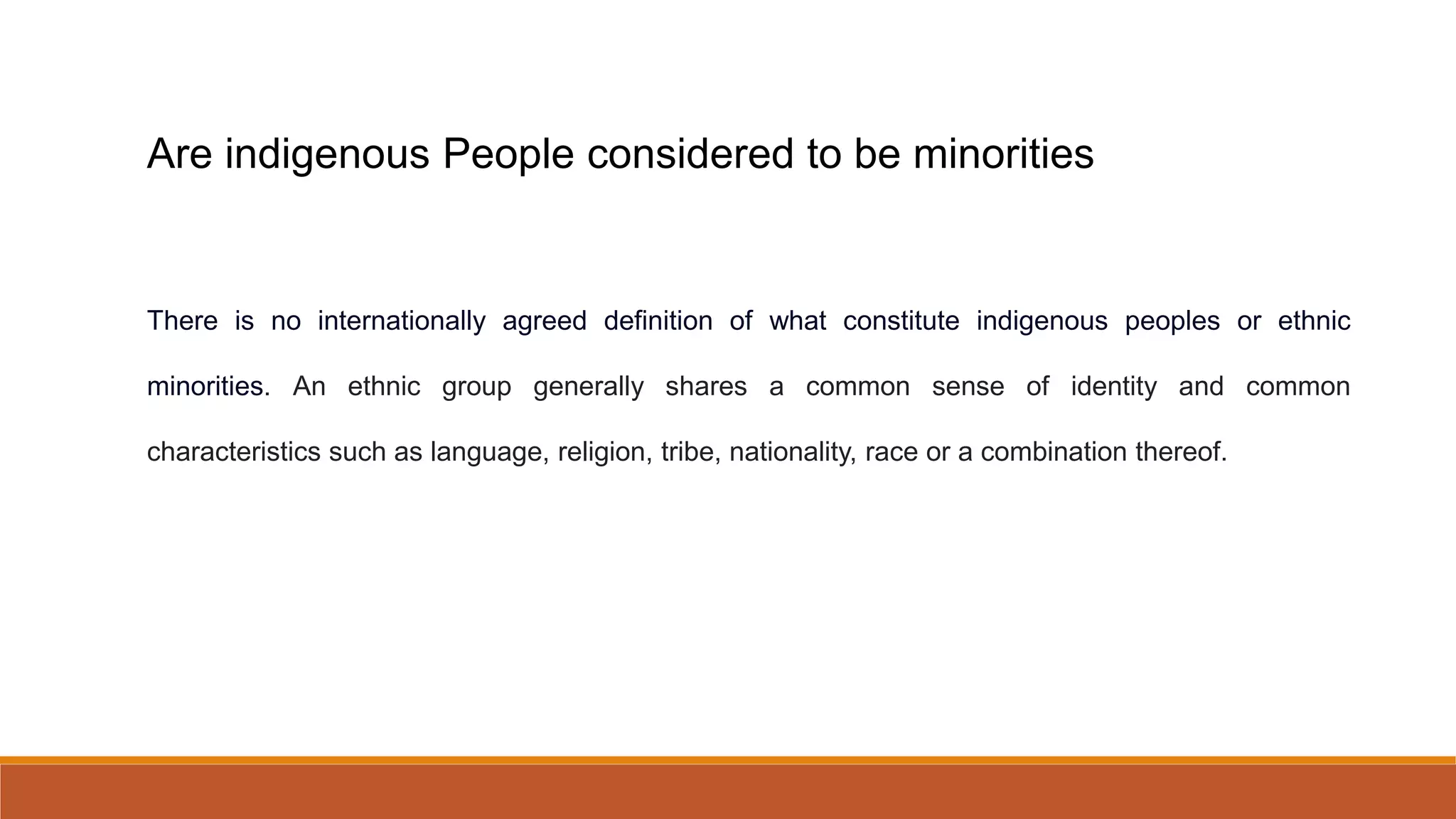 Are indigenous People considered to be minorities

There is no internationally agreed definition of what constitute indigenous peoples or ethnic minorities. An ethnic group generally shares a common sense of identity and common characteristics such as language, religion, tribe, nationality, race or a combination thereof.